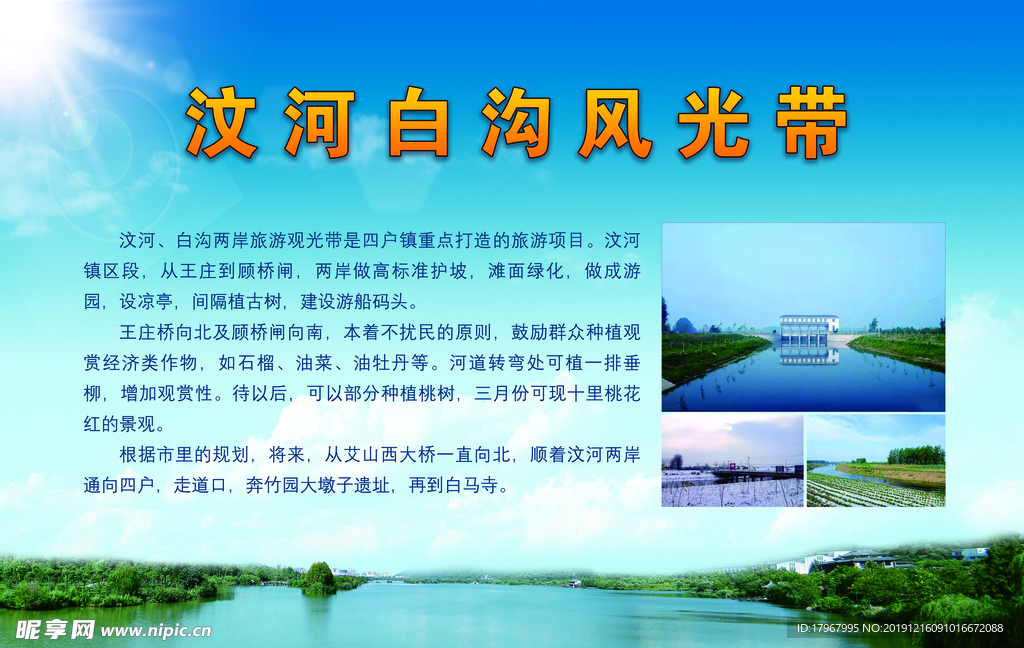 汶河白沟风光带

汶河、白沟两岸旅游观光带是四户镇重点打造的旅游项目。汶河镇区段，从王庄到顾桥闸，两岸做高标准护坡，滩面绿化，做成游园，设凉亭，间隔植古树，建设游船码头。

王庄桥向北及顾桥闸向南，本着不扰民的原则，鼓励群众种植观赏经济类作物，如石榴、油菜、油牡丹等。河道转弯处可植一排垂柳，增加观赏性。待以后，可以部分种植桃树，三月份可现十里桃花红的景观。

根据市里的规划，将来，从艾山西大桥一直向北，顺着汶河两岸通向四户，走道口，奔竹园大墩子遗址，再到白马寺。

昵享网 www.nipic.cn

ID:17967995 NO:20191216091016672088